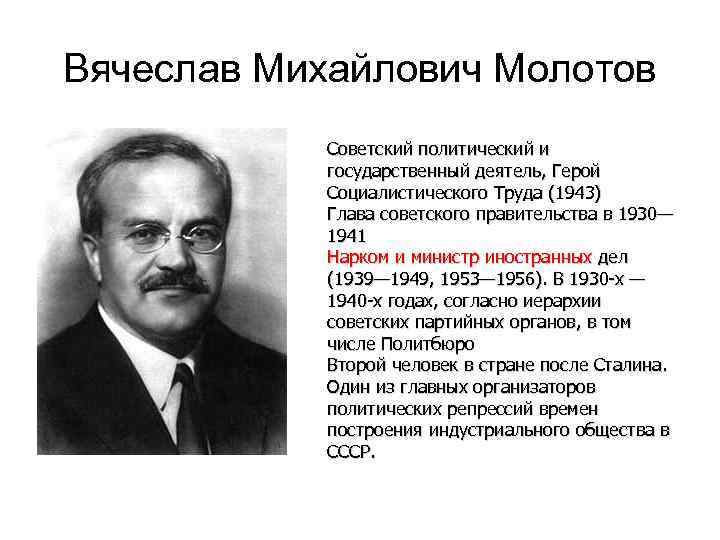 Вячеслав Михайлович Молотов

Советский политический и государственный деятель, Герой Социалистического Труда (1943)
Глава советского правительства в 1930—1941
Нарком и министр иностранных дел (1939—1949, 1953—1956). В 1930-х — 1940-х годах, согласно иерархии советских партийных органов, в том числе Политбюро
Второй человек в стране после Сталина.
Один из главных организаторов политических репрессий времен построения индустриального общества в СССР.